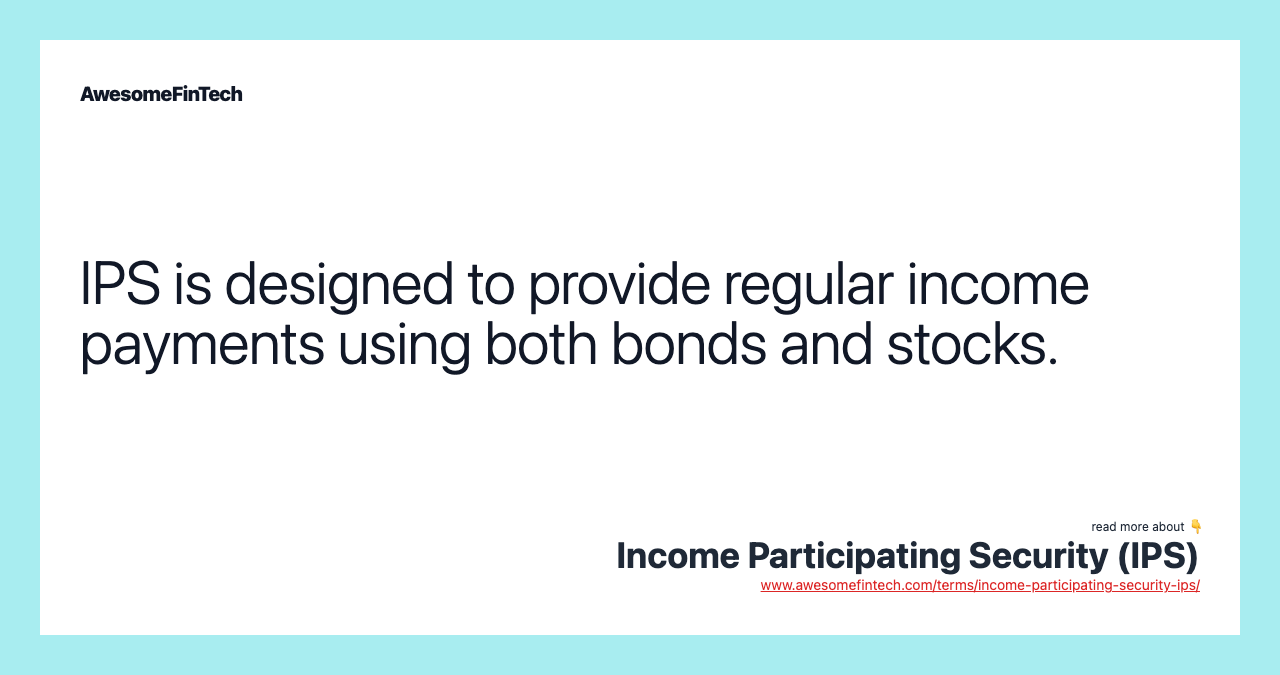 AwesomeFinTech

IPS is designed to provide regular income payments using both bonds and stocks.

read more about 👇

Income Participating Security (IPS)

www.awesomefintech.com/terms/income-participating-security-ips/